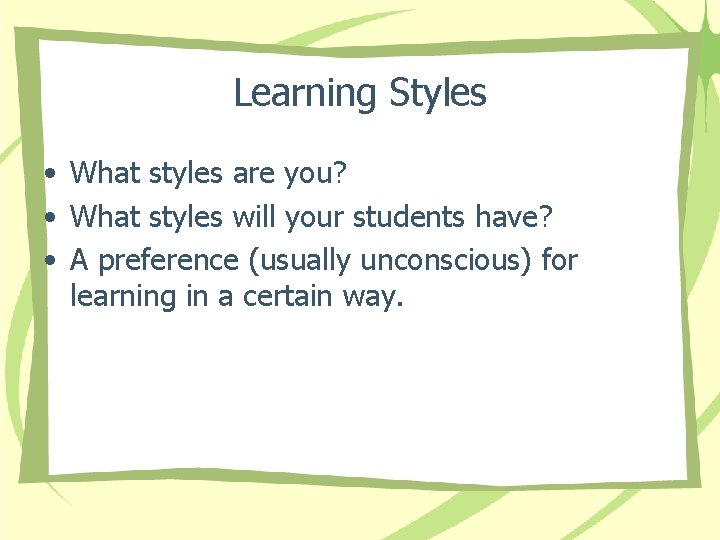 Learning Styles

• What styles are you?
• What styles will your students have?
• A preference (usually unconscious) for learning in a certain way.